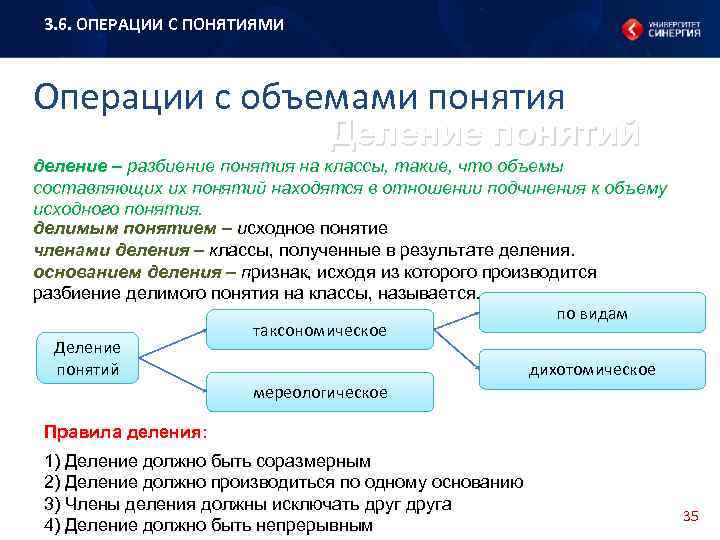 3.6. ОПЕРАЦИИ С ПОНЯТИЯМИ

УНИВЕРСИТЕТ СИНЕРГИЯ

Операции с объемами понятия

Деление понятий

деление – разбиение понятия на классы, такие, что объемы составляющих их понятий находятся в отношении подчинения к объему исходного понятия.

делимым понятием – исходное понятие

членами деления – классы, полученные в результате деления.

основанием деления – признак, исходя из которого производится разбиение делимого понятия на классы, называется.

Деление понятий

таксономическое

мереологическое

по видам

дихотомическое

Правила деления:

1) Деление должно быть соразмерным
2) Деление должно производиться по одному основанию
3) Члены деления должны исключать друг друга
4) Деление должно быть непрерывным

35